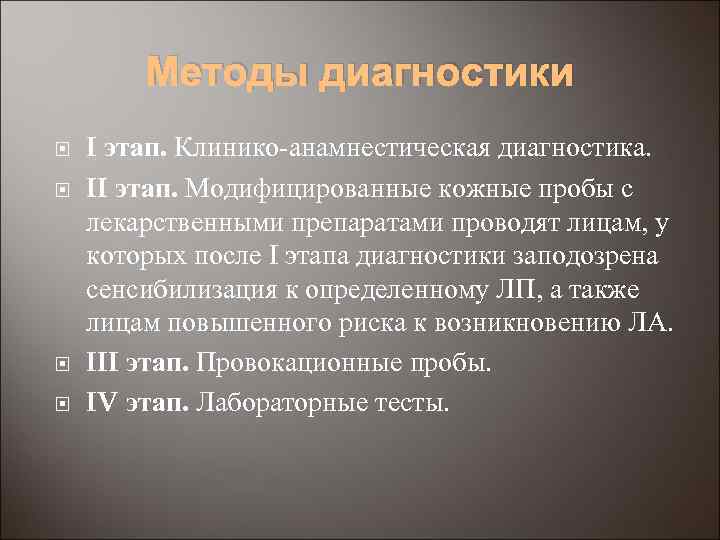 Методы диагностики

I этап. Клинико-анамнестическая диагностика.

II этап. Модифицированные кожные пробы с лекарственными препаратами проводят лицам, у которых после I этапа диагностики заподозрена сенсибилизация к определенному ЛП, а также лицам повышенного риска к возникновению ЛА.

III этап. Провокационные пробы.

IV этап. Лабораторные тесты.